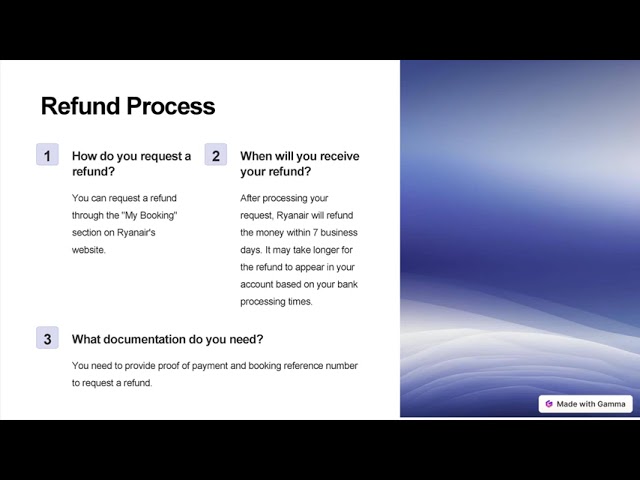 Refund Process

1

How do you request a refund?

You can request a refund through the "My Booking" section on Ryanair's website.

2

When will you receive your refund?

After processing your request, Ryanair will refund the money within 7 business days. It may take longer for the refund to appear in your account based on your bank processing times.

3

What documentation do you need?

You need to provide proof of payment and booking reference number to request a refund.

Made with Gamma